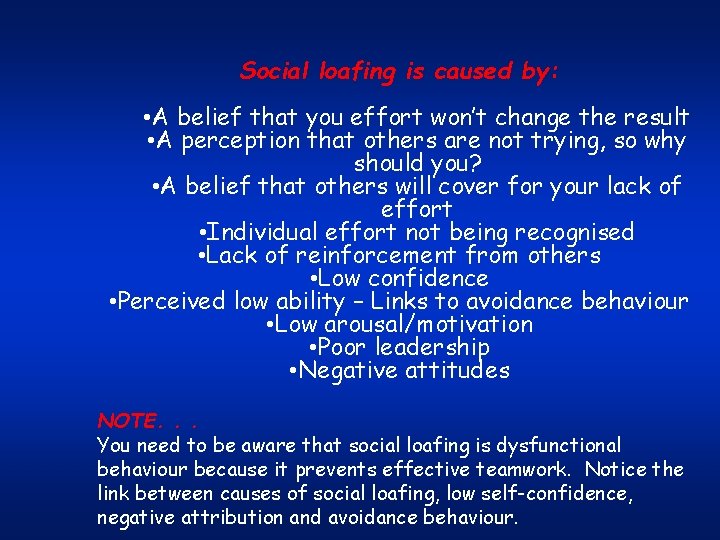 Social loafing is caused by:

•A belief that you effort won't change the result
•A perception that others are not trying, so why should you?
•A belief that others will cover for your lack of effort
•Individual effort not being recognised
•Lack of reinforcement from others
•Low confidence
•Perceived low ability – Links to avoidance behaviour
•Low arousal/motivation
•Poor leadership
•Negative attitudes

NOTE. . .
You need to be aware that social loafing is dysfunctional behaviour because it prevents effective teamwork. Notice the link between causes of social loafing, low self-confidence, negative attribution and avoidance behaviour.